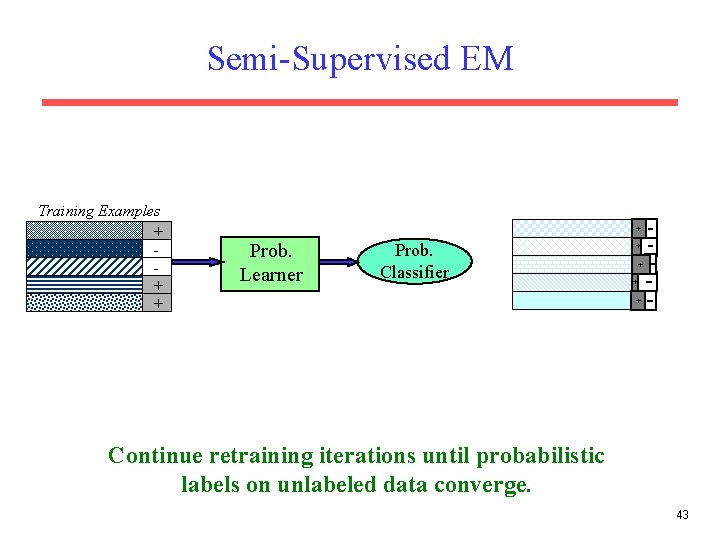 Semi-Supervised EM

Training Examples

+
-
-
+
+

Prob. Learner

Prob. Classifier

+ -
+ -
+ -
+ -
+ -

Continue retraining iterations until probabilistic labels on unlabeled data converge.

43